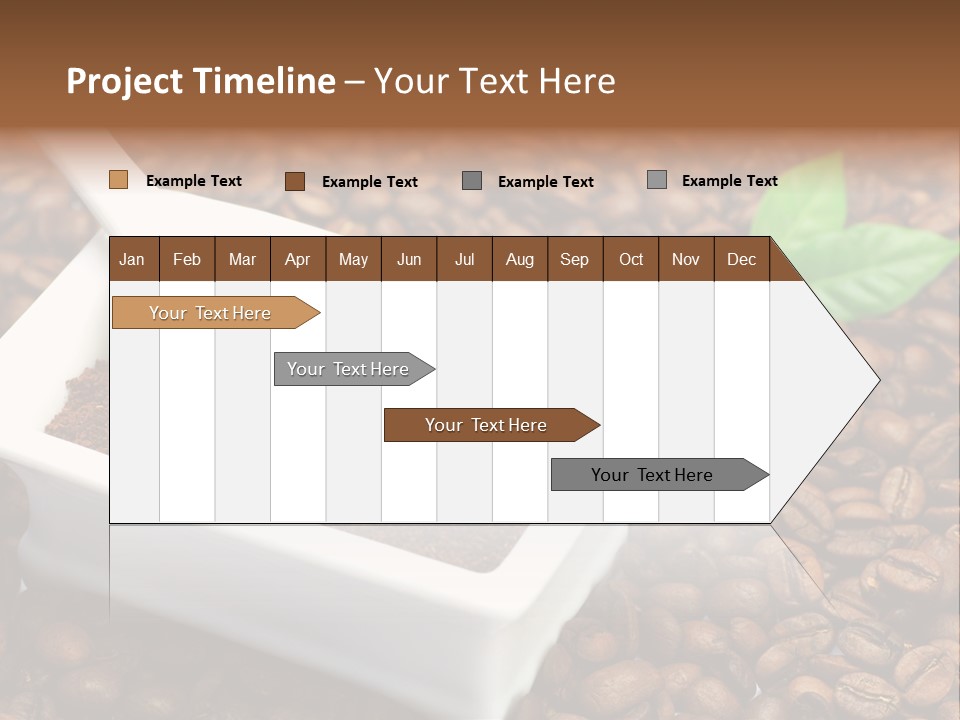 Project Timeline – Your Text Here

Example Text
Example Text
Example Text
Example Text

| Jan | Feb | Mar | Apr | May | Jun | Jul | Aug | Sep | Oct | Nov | Dec |
|---|---|---|---|---|---|---|---|---|---|---|---|

Your Text Here

Your Text Here

Your Text Here

Your Text Here